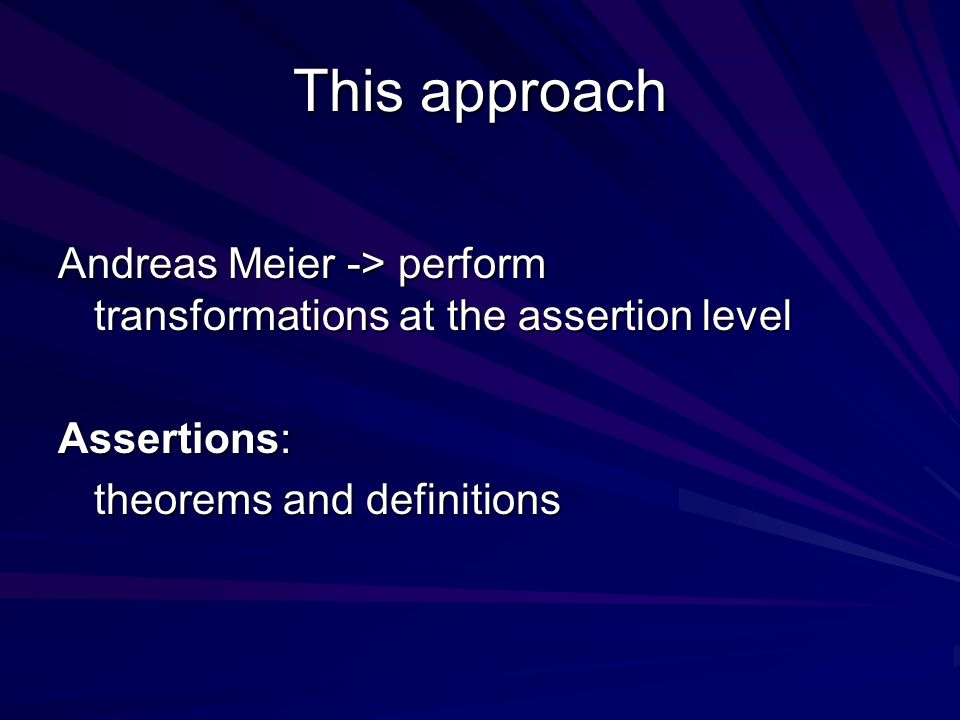 This approach

Andreas Meier -> perform transformations at the assertion level

Assertions:

theorems and definitions